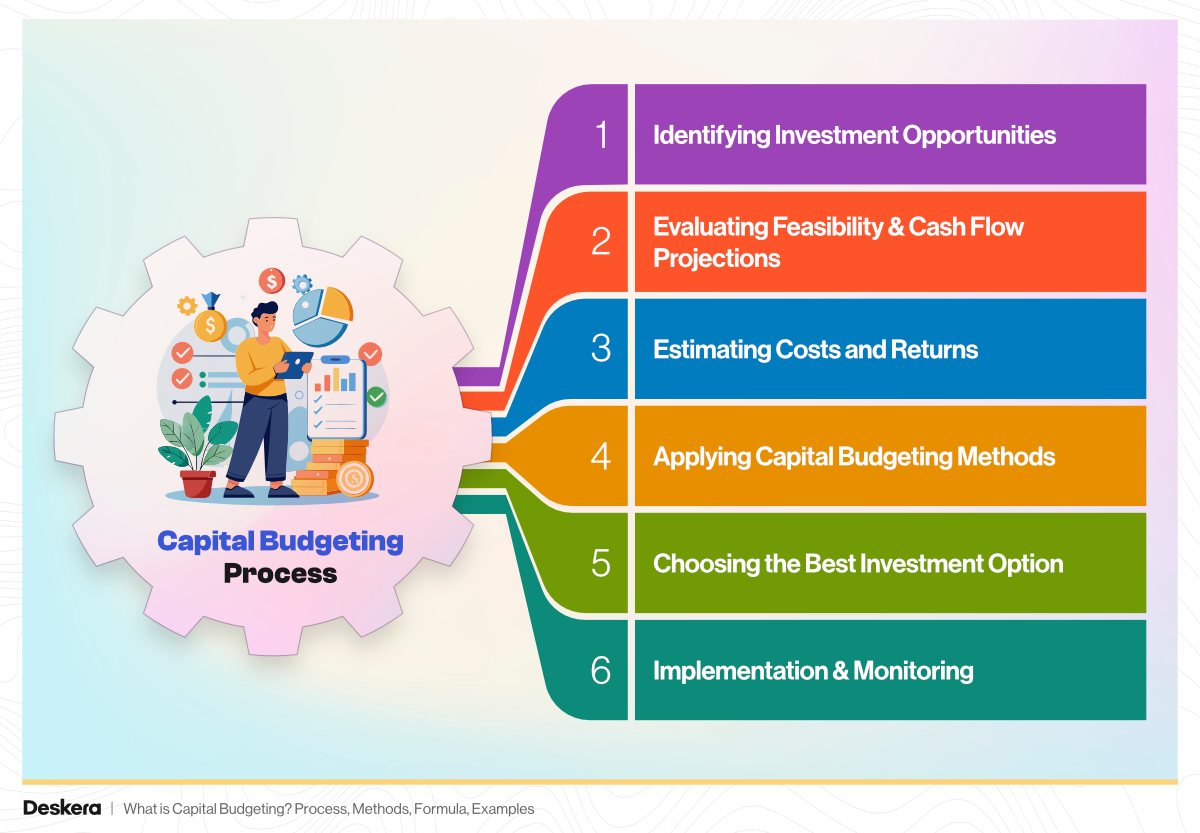 Capital Budgeting Process

1 Identifying Investment Opportunities

2 Evaluating Feasibility & Cash Flow Projections

3 Estimating Costs and Returns

4 Applying Capital Budgeting Methods

5 Choosing the Best Investment Option

6 Implementation & Monitoring

Deskera | What is Capital Budgeting? Process, Methods, Formula, Examples